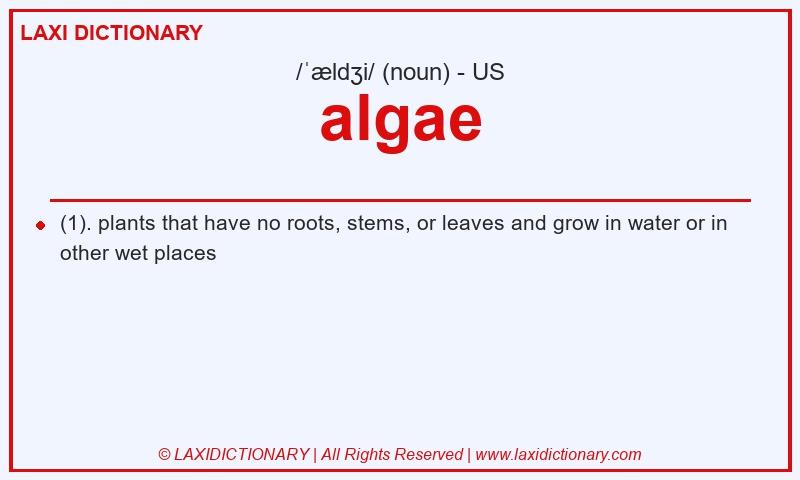 LAXI DICTIONARY

/ˈældʒi/ (noun) - US

algae

(1). plants that have no roots, stems, or leaves and grow in water or in other wet places

© LAXIDICTIONARY | All Rights Reserved | www.laxidictionary.com